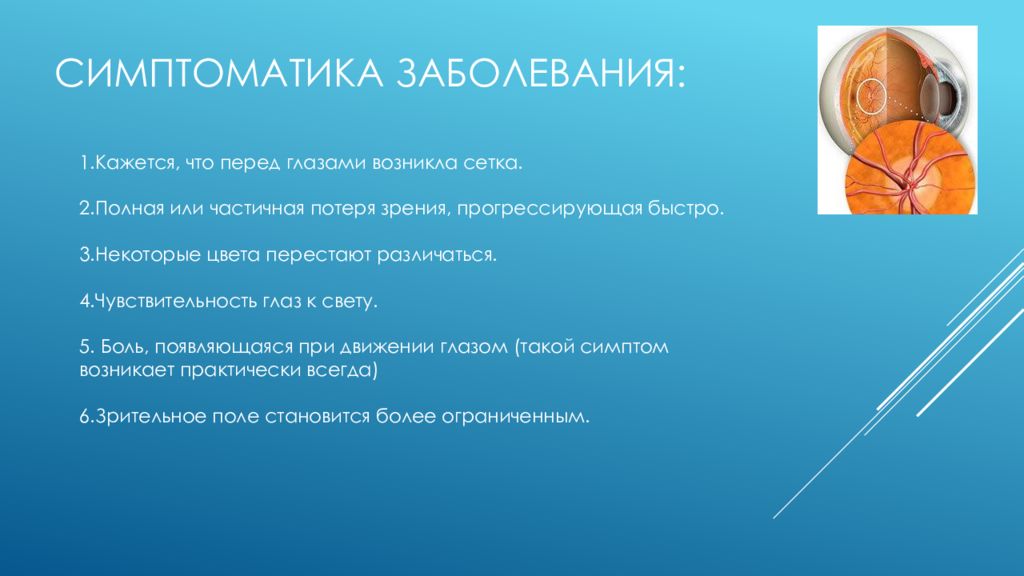 СИМПТОМАТИКА ЗАБОЛЕВАНИЯ:

1.Кажется, что перед глазами возникла сетка.

2.Полная или частичная потеря зрения, прогрессирующая быстро.

3.Некоторые цвета перестают различаться.

4.Чувствительность глаз к свету.

5. Боль, появляющаяся при движении глазом (такой симптом возникает практически всегда)

6.Зрительное поле становится более ограниченным.